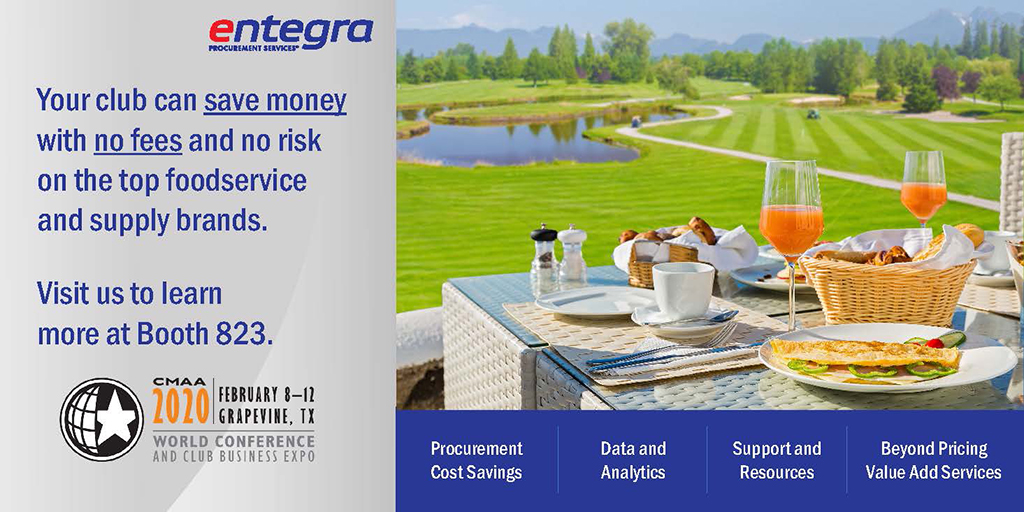 entegra
PROCUREMENT SERVICES

Your club can save money with no fees and no risk on the top foodservice and supply brands.

Visit us to learn more at Booth 823.

CMAA
2020
FEBRUARY 8–12
GRAPEVINE, TX
WORLD CONFERENCE
AND CLUB BUSINESS EXPO

Procurement Cost Savings

Data and Analytics

Support and Resources

Beyond Pricing Value Add Services